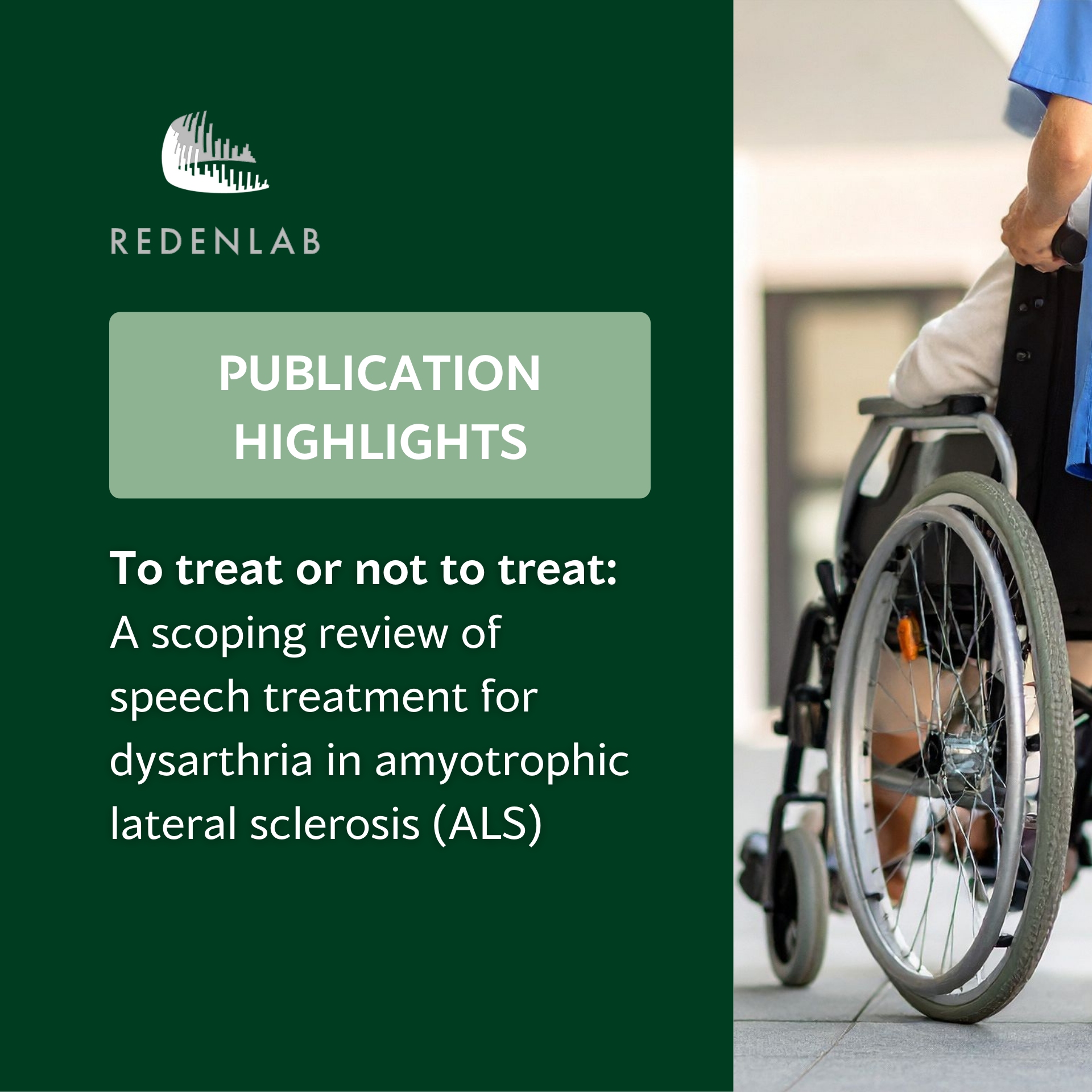 REDENLAB

PUBLICATION HIGHLIGHTS

To treat or not to treat: A scoping review of speech treatment for dysarthria in amyotrophic lateral sclerosis (ALS)